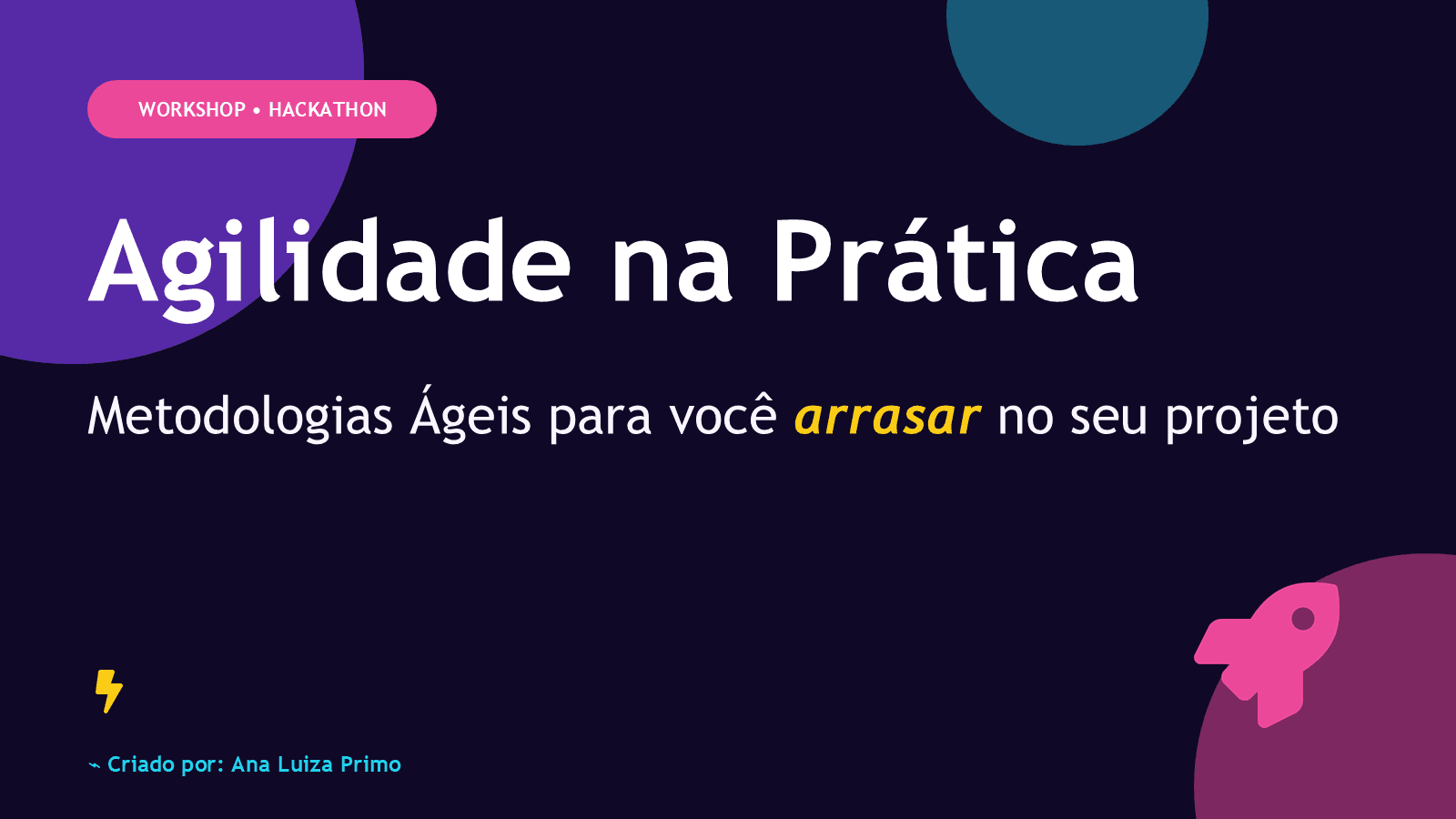 WORKSHOP • HACKATHON

Agilidade na Prática

Metodologias Ágeis para você arrasar no seu projeto

⌁ Criado por: Ana Luiza Primo